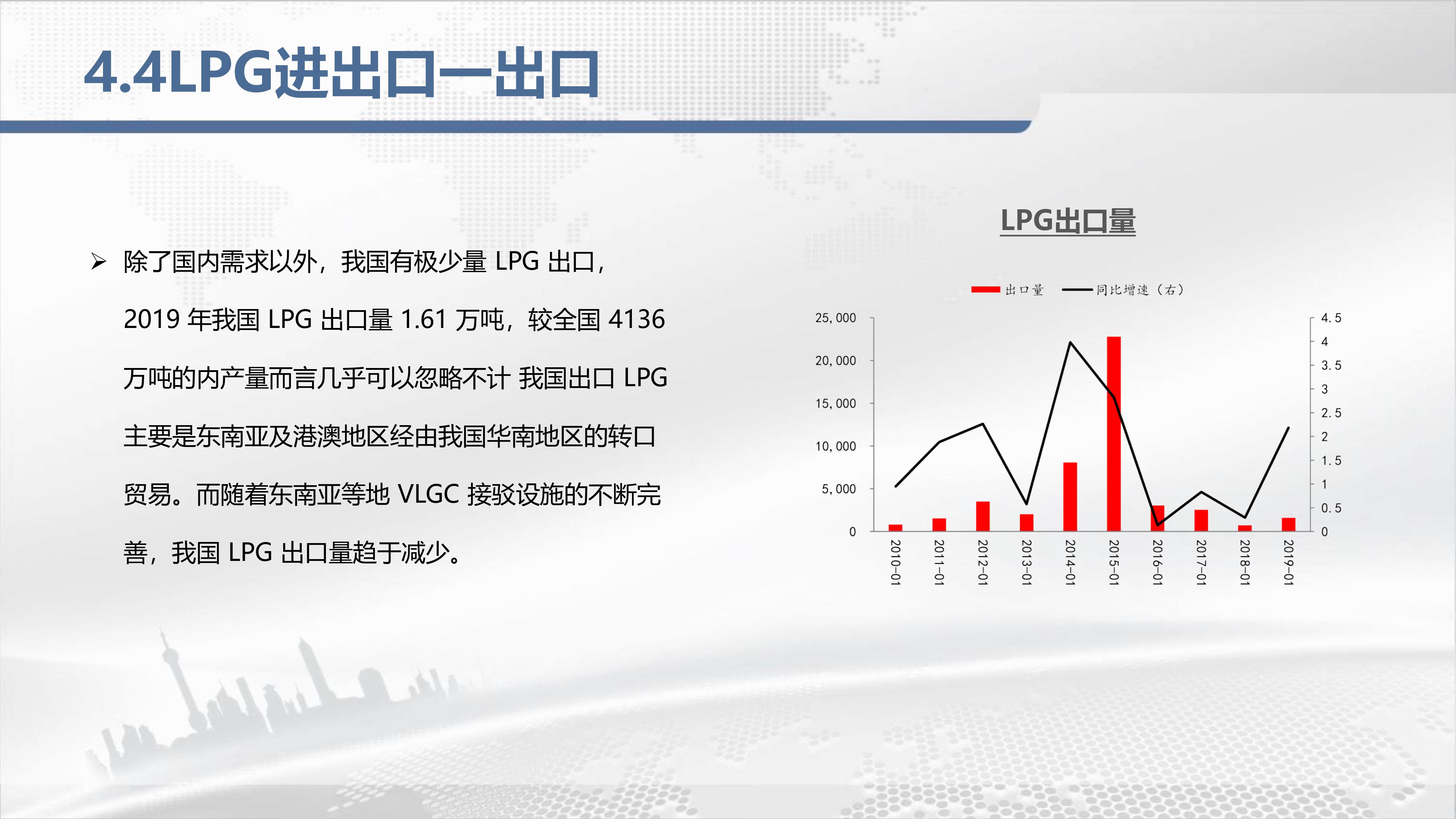 4.4LPG进出口—出口

➢ 除了国内需求以外，我国有极少量 LPG 出口，2019 年我国 LPG 出口量 1.61 万吨，较全国 4136 万吨的内产量而言几乎可以忽略不计 我国出口 LPG 主要是东南亚及港澳地区经由我国华南地区的转口贸易。而随着东南亚等地 VLGC 接驳设施的不断完善，我国 LPG 出口量趋于减少。

LPG出口量

出口量 同比增速（右）

25,000
20,000
15,000
10,000
5,000
0

4.5
4
3.5
3
2.5
2
1.5
1
0.5
0

2010-01
2011-01
2012-01
2013-01
2014-01
2015-01
2016-01
2017-01
2018-01
2019-01